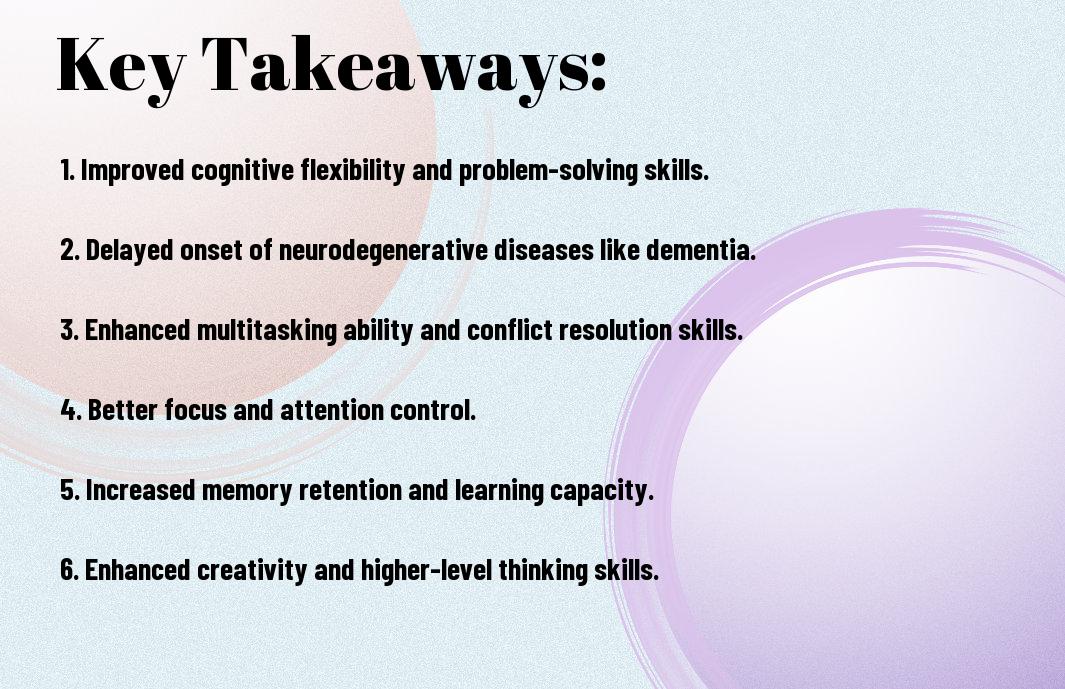 Key Takeaways:

1. Improved cognitive flexibility and problem-solving skills.

2. Delayed onset of neurodegenerative diseases like dementia.

3. Enhanced multitasking ability and conflict resolution skills.

4. Better focus and attention control.

5. Increased memory retention and learning capacity.

6. Enhanced creativity and higher-level thinking skills.